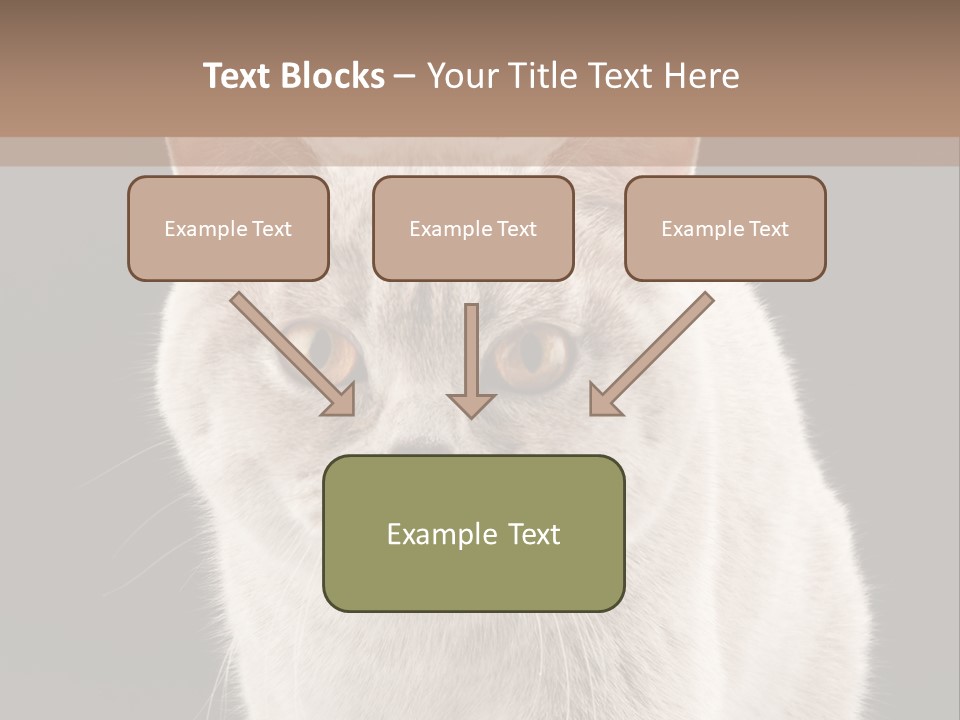 Text Blocks – Your Title Text Here

Example Text

Example Text

Example Text

Example Text